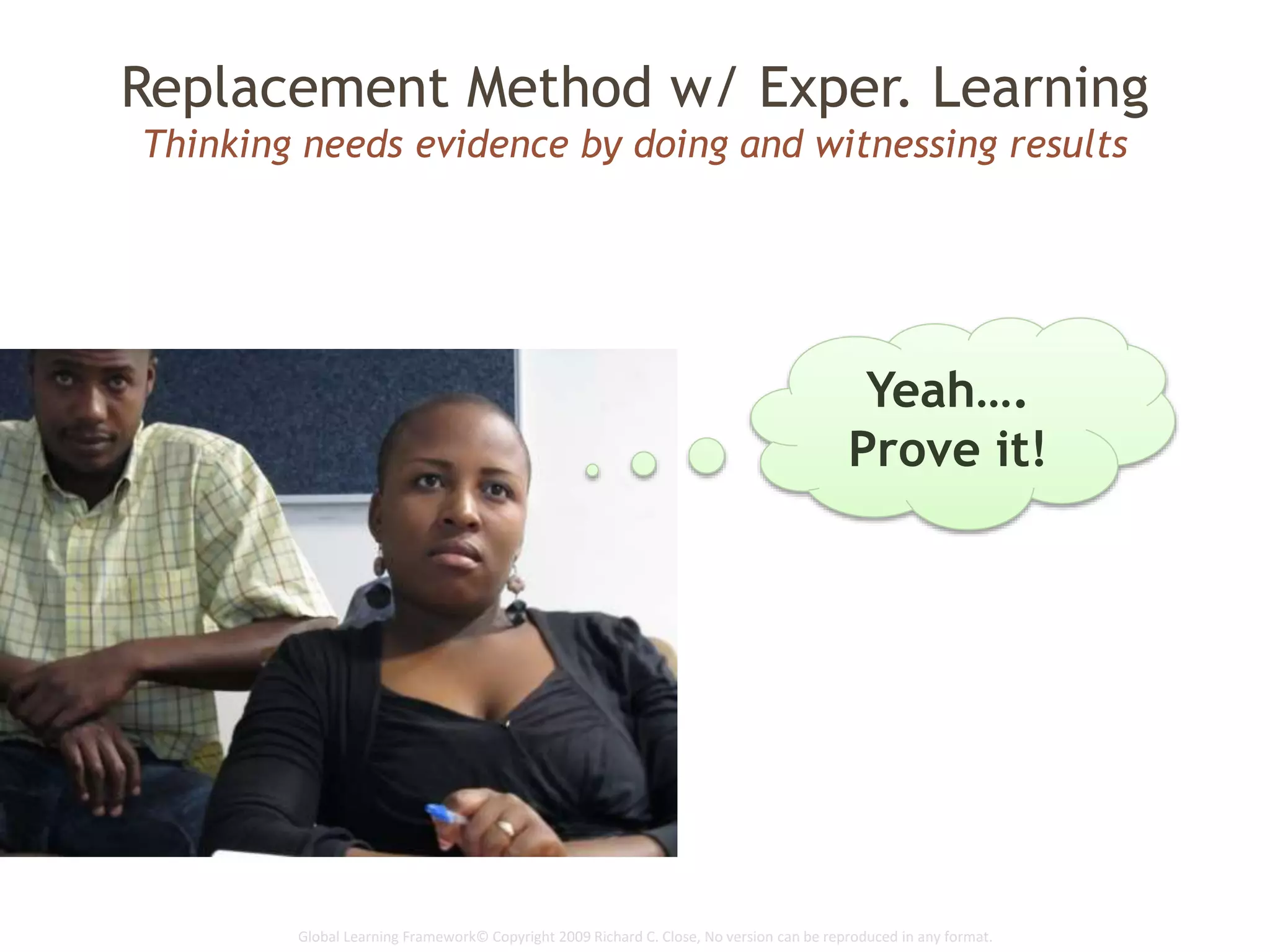 Replacement Method w/ Exper. Learning
Thinking needs evidence by doing and witnessing results

Yeah….
Prove it!

Global Learning Framework© Copyright 2009 Richard C. Close, No version can be reproduced in any format.